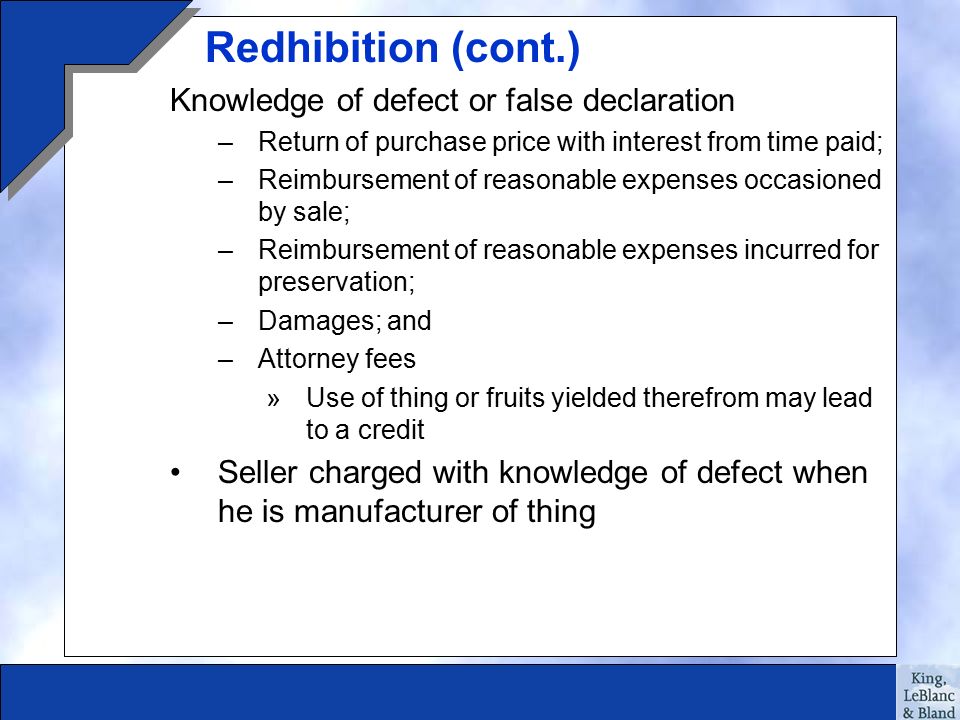 Redhibition (cont.)

Knowledge of defect or false declaration

– Return of purchase price with interest from time paid;
– Reimbursement of reasonable expenses occasioned by sale;
– Reimbursement of reasonable expenses incurred for preservation;
– Damages; and
– Attorney fees
» Use of thing or fruits yielded therefrom may lead to a credit

• Seller charged with knowledge of defect when he is manufacturer of thing

King, LeBlanc & Bland